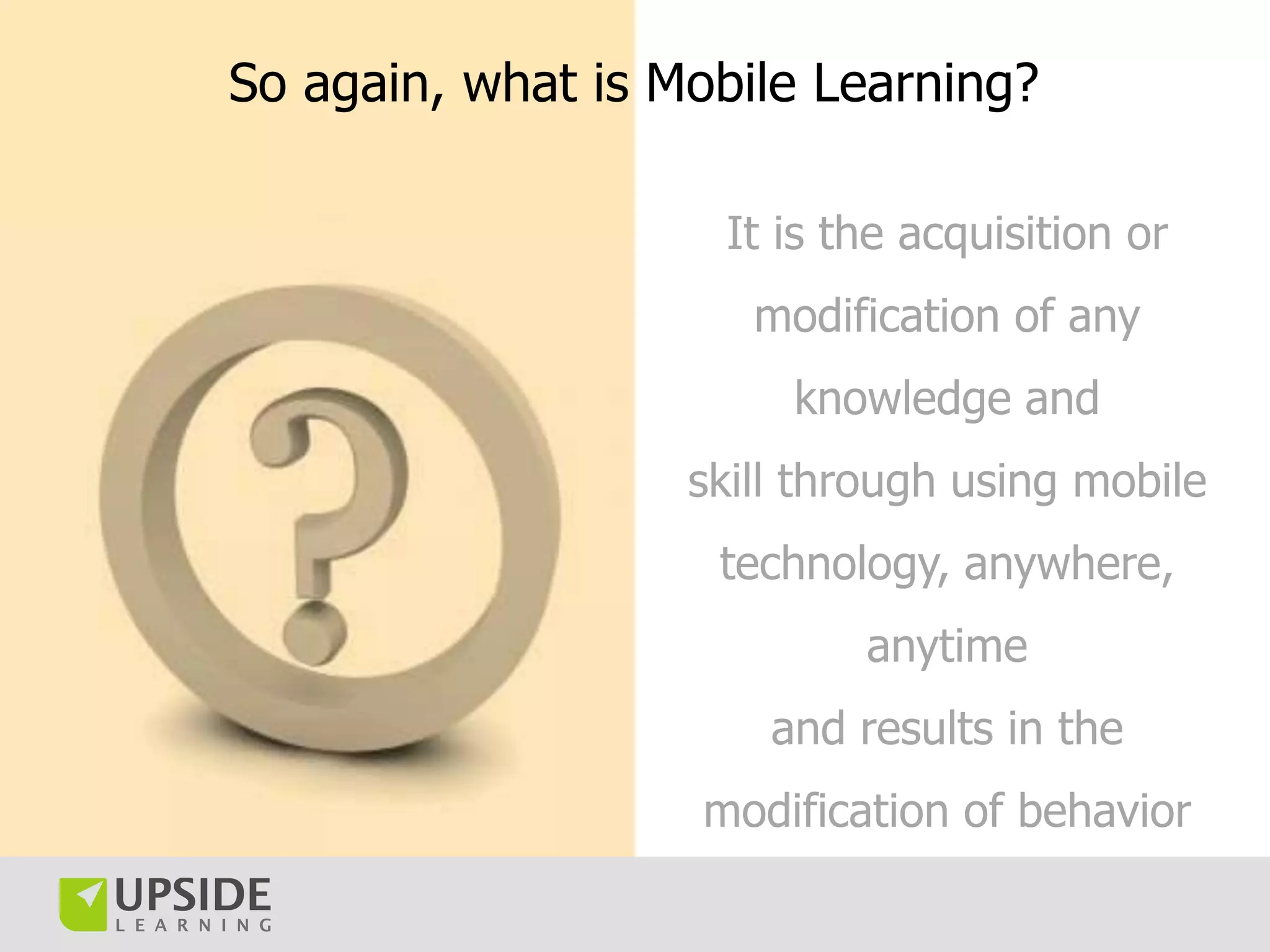 So again, what is Mobile Learning?

It is the acquisition or modification of any knowledge and
skill through using mobile technology, anywhere, anytime
and results in the modification of behavior

UPSIDE
LEARNING